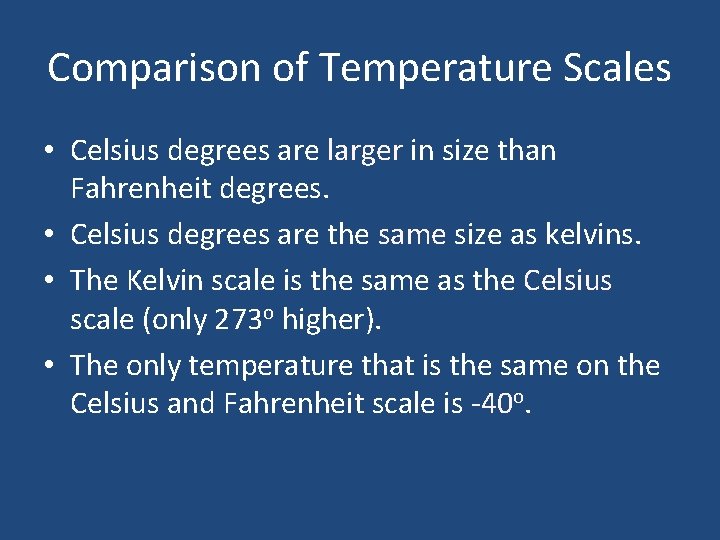 Comparison of Temperature Scales

• Celsius degrees are larger in size than Fahrenheit degrees.
• Celsius degrees are the same size as kelvins.
• The Kelvin scale is the same as the Celsius scale (only $273^o$ higher).
• The only temperature that is the same on the Celsius and Fahrenheit scale is $-40^o$.